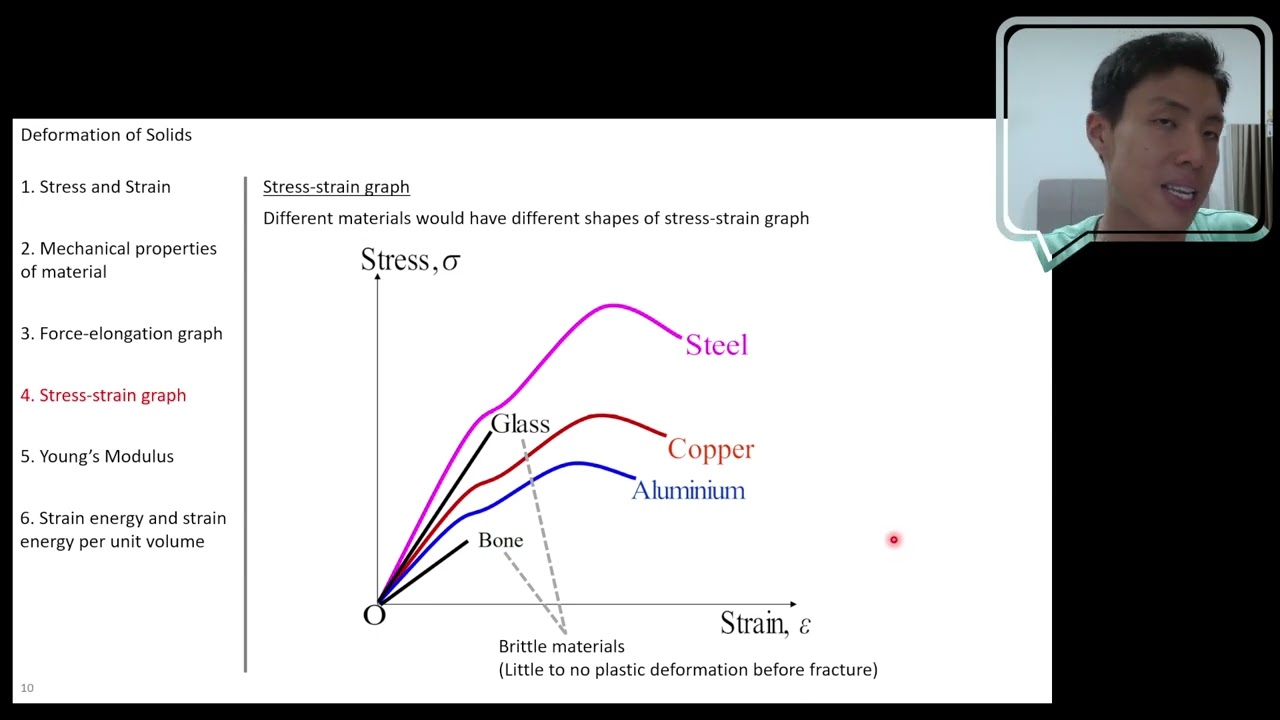 Deformation of Solids

1. Stress and Strain

2. Mechanical properties of material

3. Force-elongation graph

4. Stress-strain graph

5. Young's Modulus

6. Strain energy and strain energy per unit volume

Stress-strain graph

Different materials would have different shapes of stress-strain graph

Stress, $\sigma$

Steel

Glass

Copper

Aluminium

Bone

O

Strain, $\varepsilon$

Brittle materials
(Little to no plastic deformation before fracture)

10